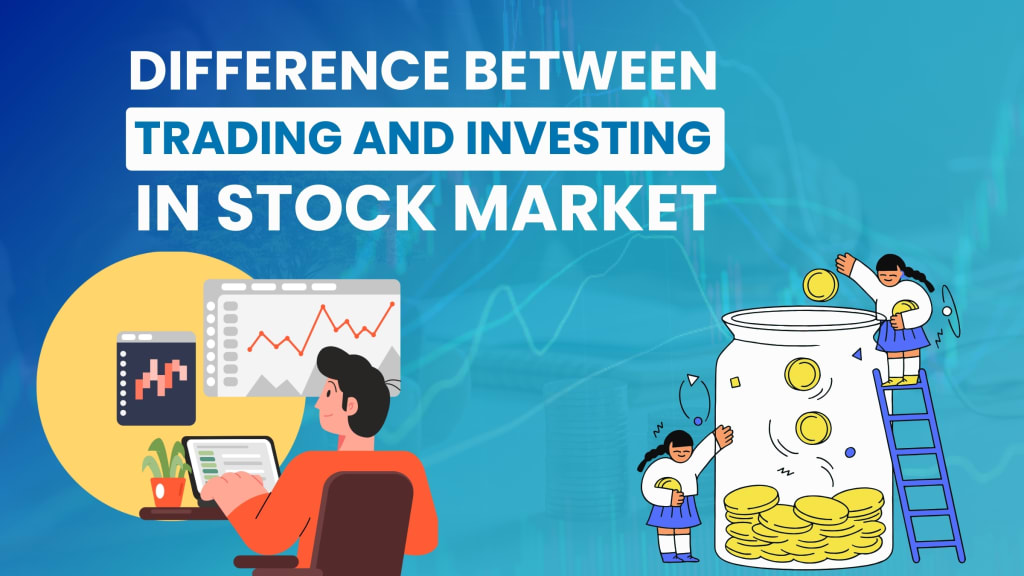 DIFFERENCE BETWEEN
TRADING AND INVESTING
IN STOCK MARKET